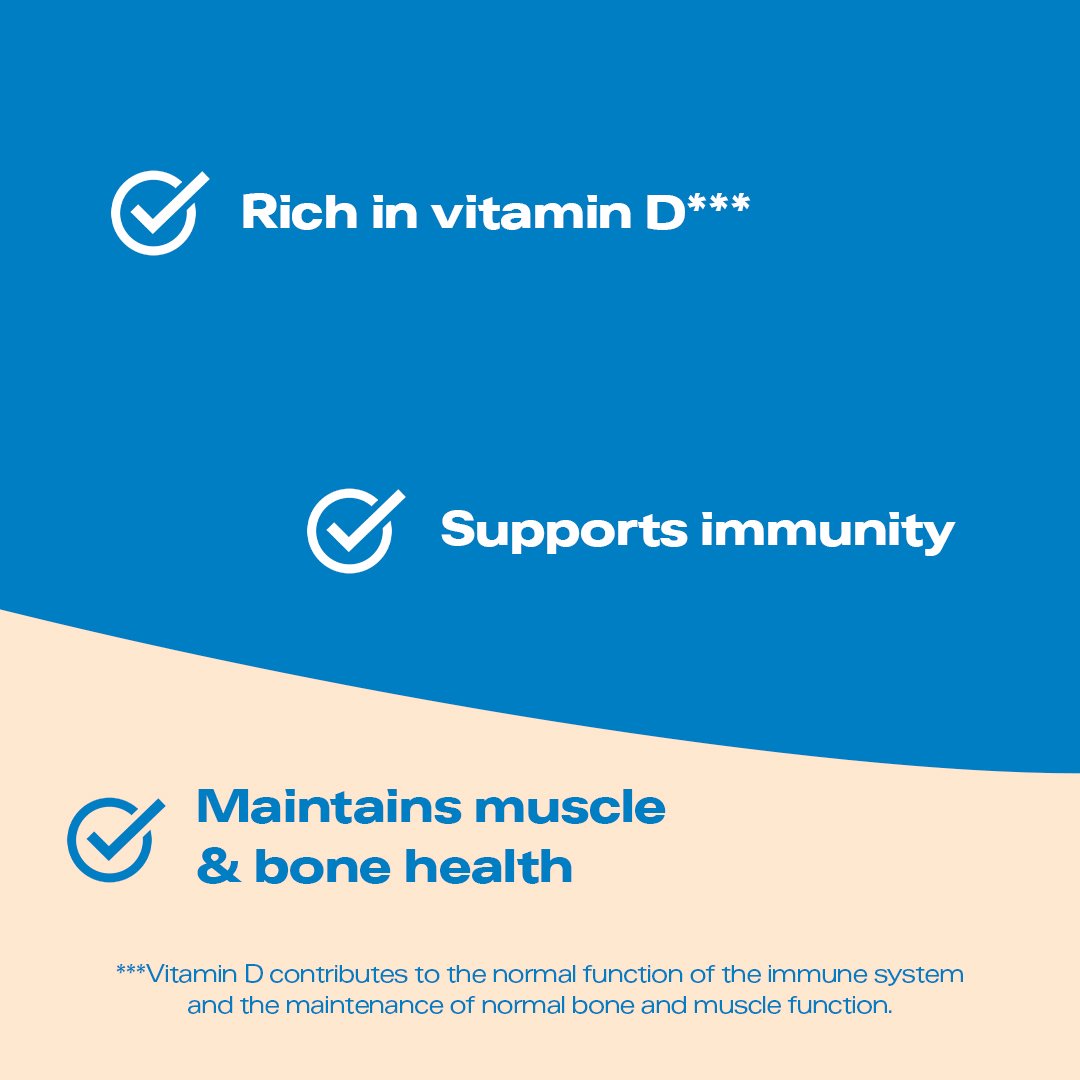 Rich in vitamin D***

Supports immunity

Maintains muscle & bone health

***Vitamin D contributes to the normal function of the immune system and the maintenance of normal bone and muscle function.